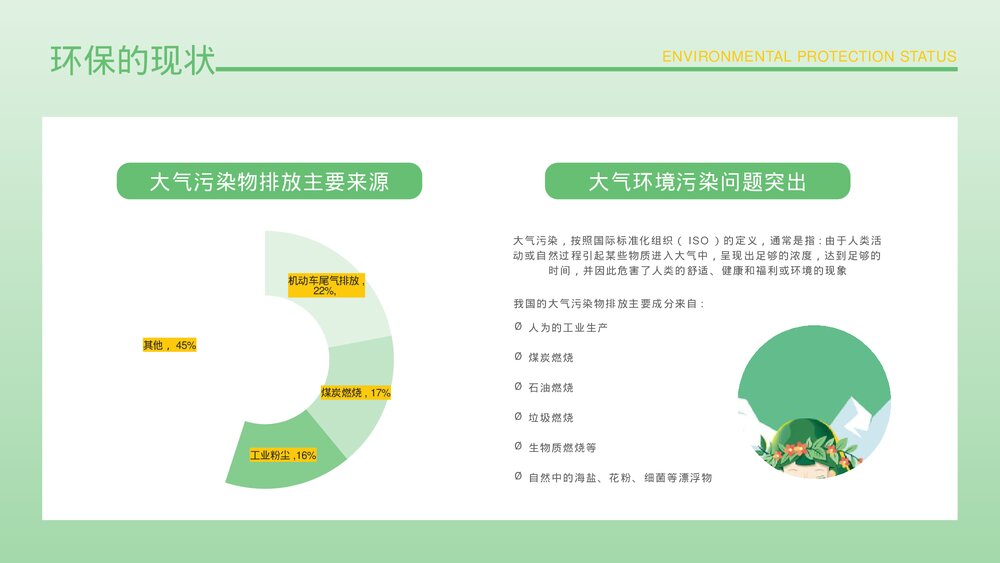 环保的现状

ENVIRONMENTAL PROTECTION STATUS

大气污染物排放主要来源

机动车尾气排放，22%，

其他，45%

煤炭燃烧，17%

工业粉尘，16%

大气环境污染问题突出

大气污染，按照国际标准化组织（ISO）的定义，通常是指：由于人类活动或自然过程引起某些物质进入大气中，呈现出足够的浓度，达到足够的时间，并因此危害了人类的舒适、健康和福利或环境的现象

我国的大气污染物排放主要成分来自：

Ø 人为的工业生产

Ø 煤炭燃烧

Ø 石油燃烧

Ø 垃圾燃烧

Ø 生物质燃烧等

Ø 自然中的海盐、花粉、细菌等漂浮物